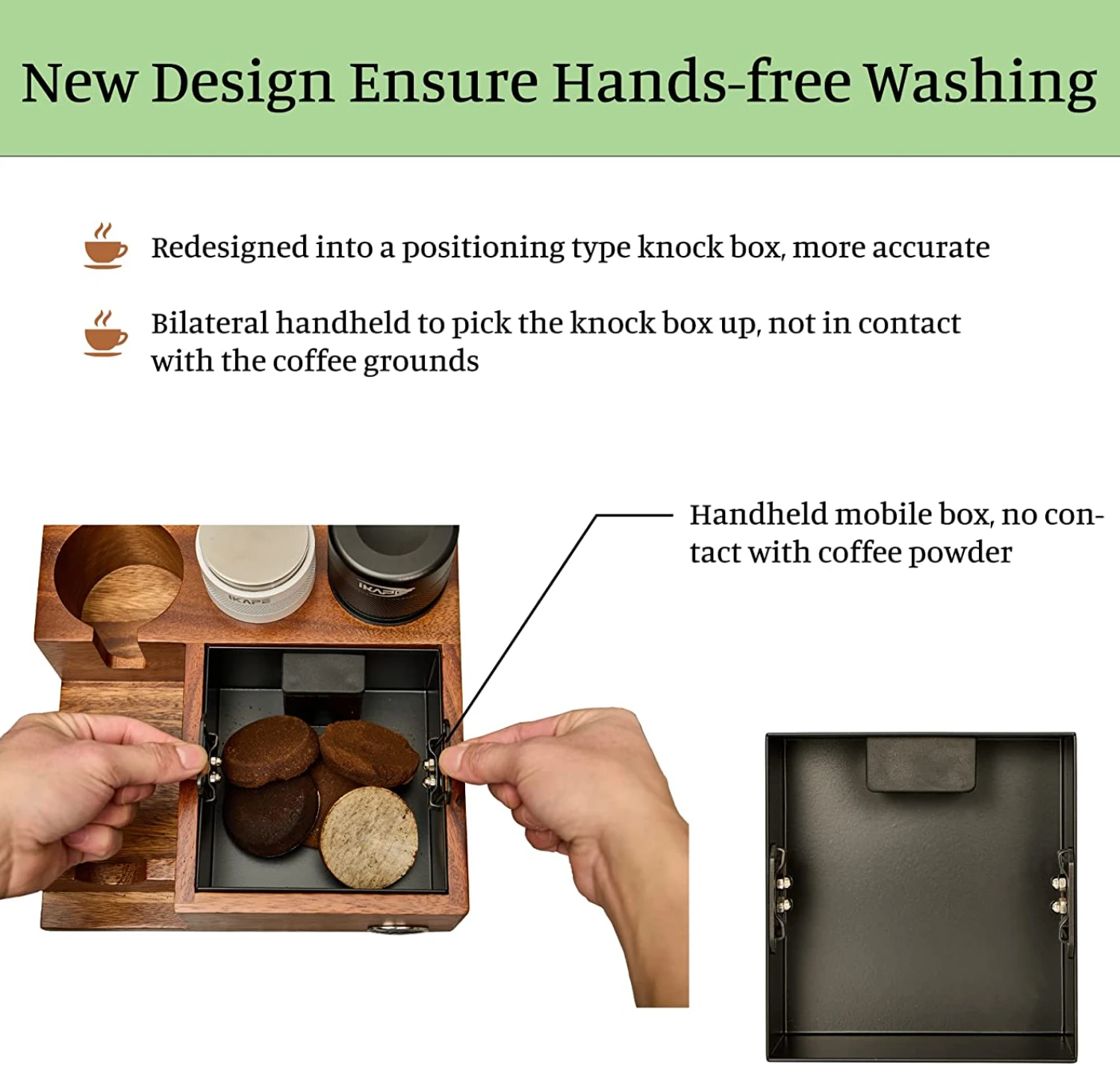 New Design Ensure Hands-free Washing

Redesigned into a positioning type knock box, more accurate

Bilateral handheld to pick the knock box up, not in contact with the coffee grounds

Handheld mobile box, no contact with coffee powder

IKAPE

IKAPE